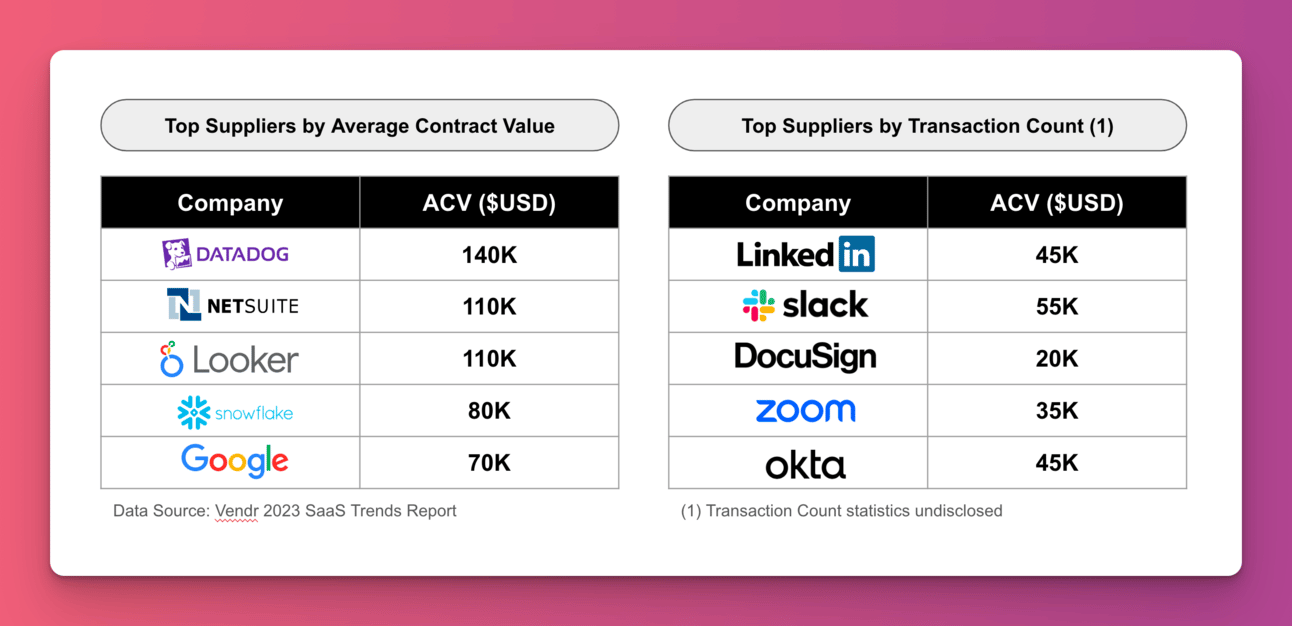 Top Suppliers by Average Contract Value

| Company | ACV ($USD) |
|---|---|
| DATADOG | 140K |
| NETSUITE | 110K |
| Looker | 110K |
| snowflake | 80K |
| Google | 70K |

Data Source: Vendr 2023 SaaS Trends Report

Top Suppliers by Transaction Count (1)

| Company | ACV ($USD) |
|---|---|
| LinkedIn | 45K |
| slack | 55K |
| DocuSign | 20K |
| zoom | 35K |
| okta | 45K |

(1) Transaction Count statistics undisclosed